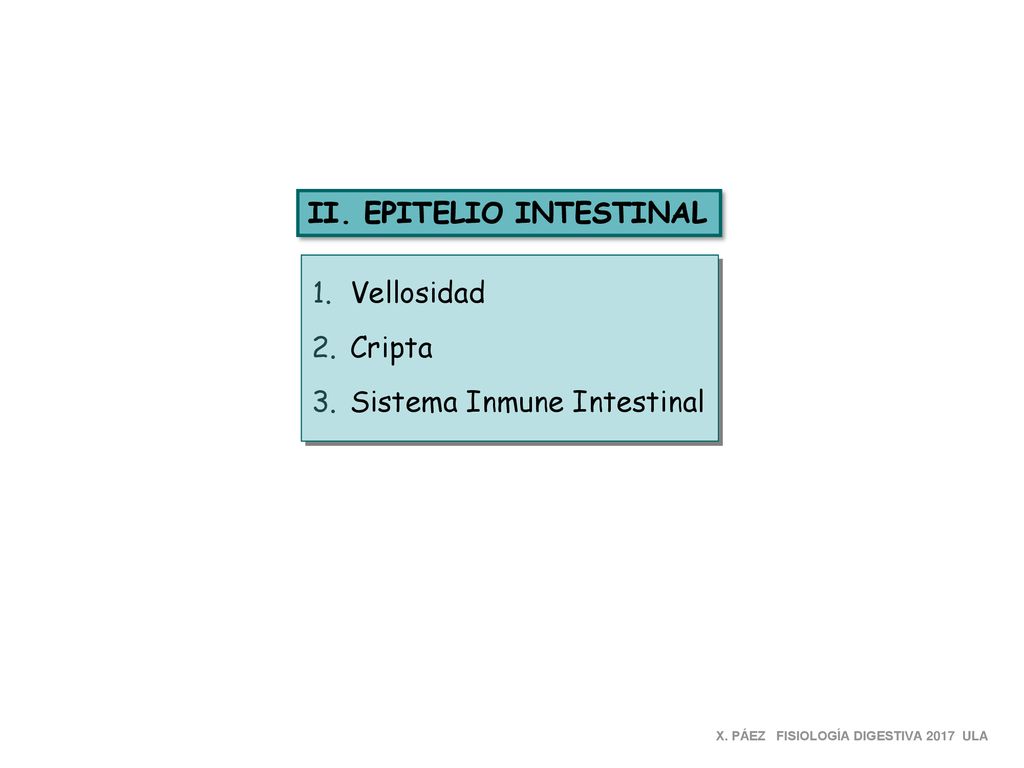 II. EPITELIO INTESTINAL

1. Vellosidad
2. Cripta
3. Sistema Inmune Intestinal

X. PÁEZ FISIOLOGÍA DIGESTIVA 2017 ULA